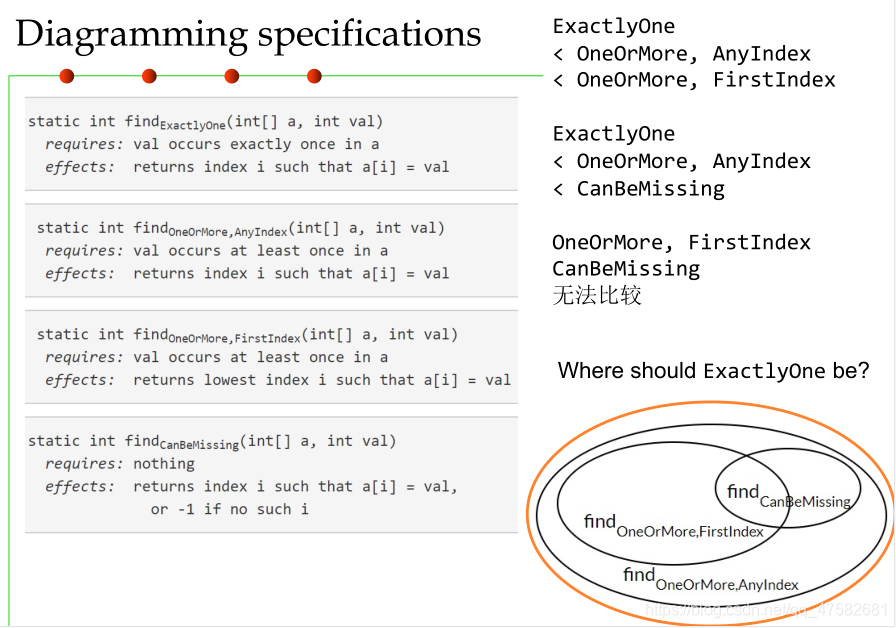 Diagramming specifications

static int find$_{ExactlyOne}$(int[] a, int val)
requires: val occurs exactly once in a
effects: returns index i such that a[i] = val

static int find$_{OneOrMore,AnyIndex}$(int[] a, int val)
requires: val occurs at least once in a
effects: returns index i such that a[i] = val

static int find$_{OneOrMore,FirstIndex}$(int[] a, int val)
requires: val occurs at least once in a
effects: returns lowest index i such that a[i] = val

static int find$_{CanBeMissing}$(int[] a, int val)
requires: nothing
effects: returns index i such that a[i] = val, or -1 if no such i

ExactlyOne
< OneOrMore, AnyIndex
< OneOrMore, FirstIndex

ExactlyOne
< OneOrMore, AnyIndex
< CanBeMissing

OneOrMore, FirstIndex
CanBeMissing
无法比较

Where should ExactlyOne be?

find$_{CanBeMissing}$
find$_{OneOrMore,FirstIndex}$
find$_{OneOrMore,AnyIndex}$

https://blog.csdn.net/qq_47582681